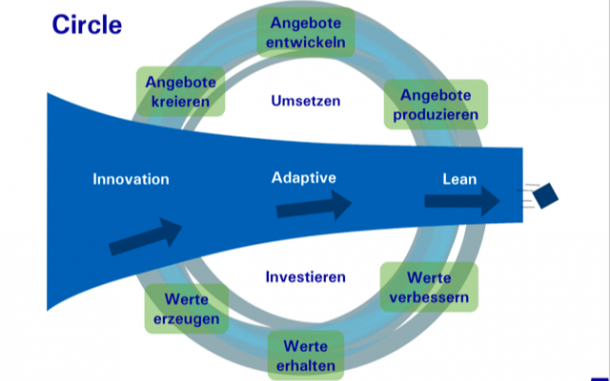 Circle

Angebote entwickeln

Angebote kreieren

Umsetzen

Angebote produzieren

Innovation

Adaptive

Lean

Investieren

Werte verbessern

Werte erzeugen

Werte erhalten